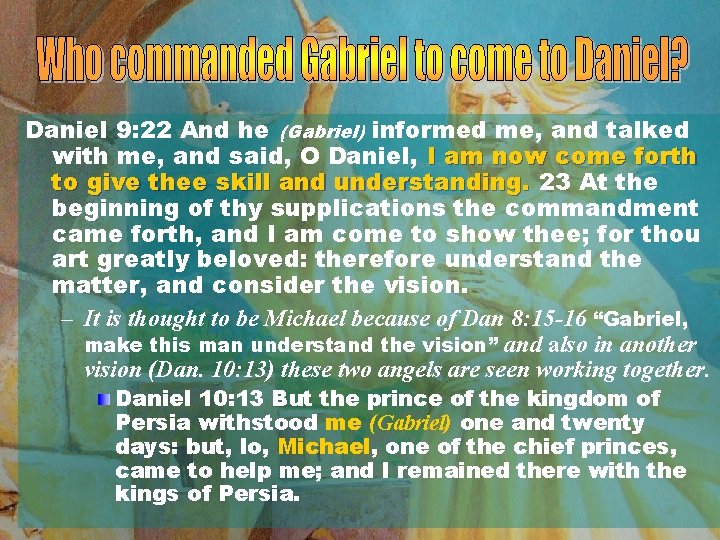 Who commanded Gabriel to come to Daniel?

Daniel 9:22 And he (Gabriel) informed me, and talked with me, and said, O Daniel, I am now come forth to give thee skill and understanding. 23 At the beginning of thy supplications the commandment came forth, and I am come to show thee; for thou art greatly beloved: therefore understand the matter, and consider the vision.

– It is thought to be Michael because of Dan 8:15-16 “Gabriel, make this man understand the vision” and also in another vision (Dan. 10:13) these two angels are seen working together.

Daniel 10:13 But the prince of the kingdom of Persia withstood me (Gabriel) one and twenty days: but, lo, Michael, one of the chief princes, came to help me; and I remained there with the kings of Persia.